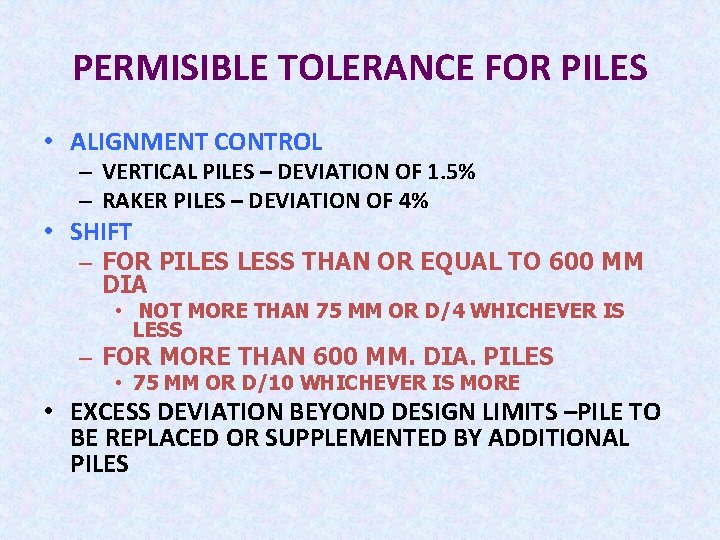 PERMISIBLE TOLERANCE FOR PILES

• ALIGNMENT CONTROL
– VERTICAL PILES – DEVIATION OF 1.5%
– RAKER PILES – DEVIATION OF 4%

• SHIFT
– FOR PILES LESS THAN OR EQUAL TO 600 MM DIA
• NOT MORE THAN 75 MM OR D/4 WHICHEVER IS LESS
– FOR MORE THAN 600 MM. DIA. PILES
• 75 MM OR D/10 WHICHEVER IS MORE

• EXCESS DEVIATION BEYOND DESIGN LIMITS –PILE TO BE REPLACED OR SUPPLEMENTED BY ADDITIONAL PILES